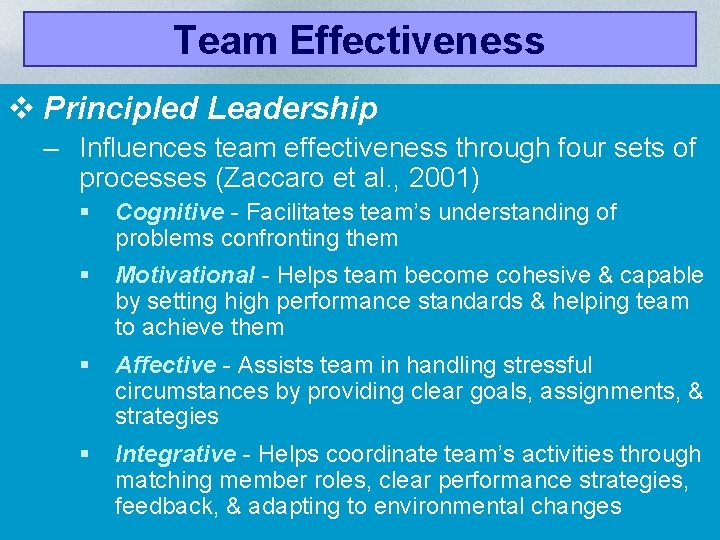 Team Effectiveness

❖ Principled Leadership

– Influences team effectiveness through four sets of processes (Zaccaro et al., 2001)

▪ Cognitive - Facilitates team's understanding of problems confronting them

▪ Motivational - Helps team become cohesive & capable by setting high performance standards & helping team to achieve them

▪ Affective - Assists team in handling stressful circumstances by providing clear goals, assignments, & strategies

▪ Integrative - Helps coordinate team's activities through matching member roles, clear performance strategies, feedback, & adapting to environmental changes